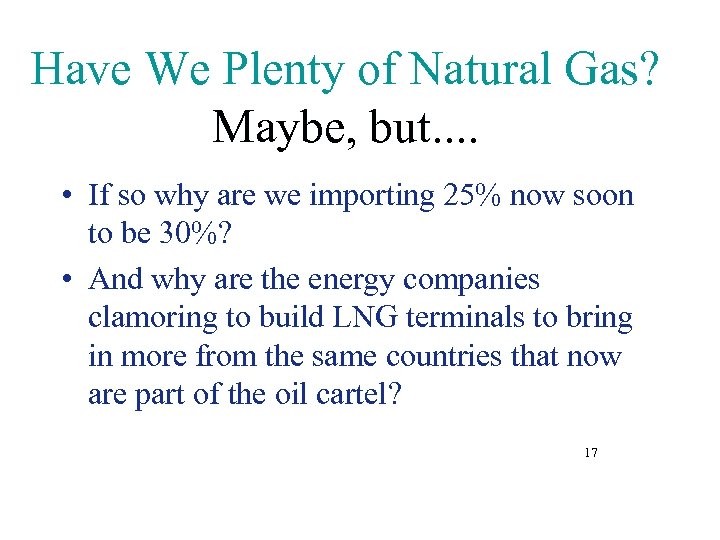 Have We Plenty of Natural Gas?

Maybe, but....

• If so why are we importing 25% now soon to be 30%?

• And why are the energy companies clamoring to build LNG terminals to bring in more from the same countries that now are part of the oil cartel?

17